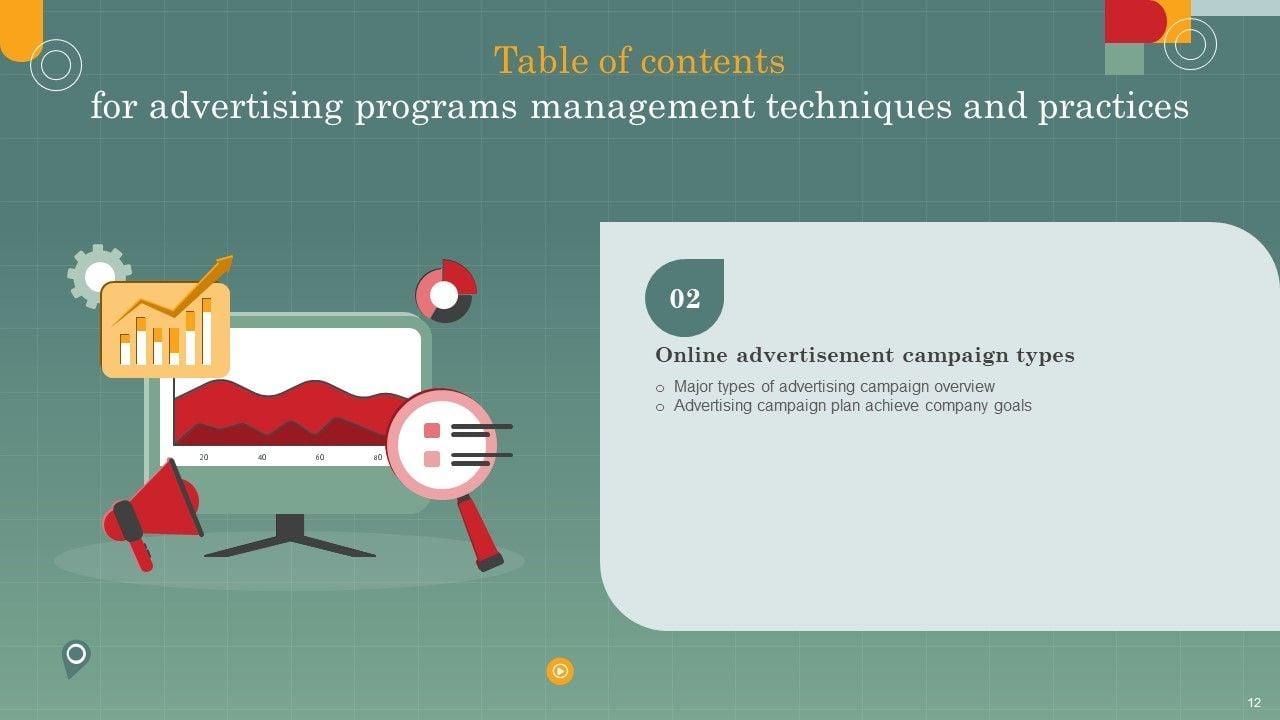 Table of contents
for advertising programs management techniques and practices

20 40 60 80

02

Online advertisement campaign types

○ Major types of advertising campaign overview
○ Advertising campaign plan achieve company goals

12